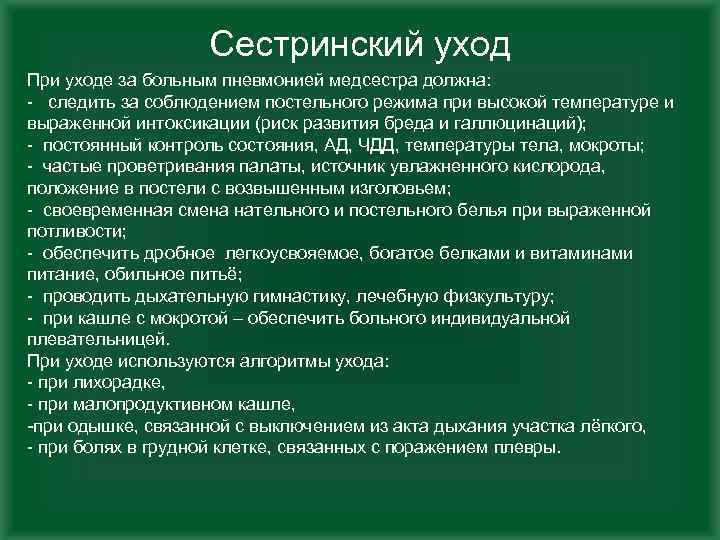 Сестринский уход

При уходе за больным пневмонией медсестра должна:
- следить за соблюдением постельного режима при высокой температуре и выраженной интоксикации (риск развития бреда и галлюцинаций);
- постоянный контроль состояния, АД, ЧДД, температуры тела, мокроты;
- частые проветривания палаты, источник увлажненного кислорода, положение в постели с возвышенным изголовьем;
- своевременная смена нательного и постельного белья при выраженной потливости;
- обеспечить дробное легкоусвояемое, богатое белками и витаминами питание, обильное питьё;
- проводить дыхательную гимнастику, лечебную физкультуру;
- при кашле с мокротой – обеспечить больного индивидуальной плевательницей.
При уходе используются алгоритмы ухода:
- при лихорадке,
- при малопродуктивном кашле,
-при одышке, связанной с выключением из акта дыхания участка лёгкого,
- при болях в грудной клетке, связанных с поражением плевры.